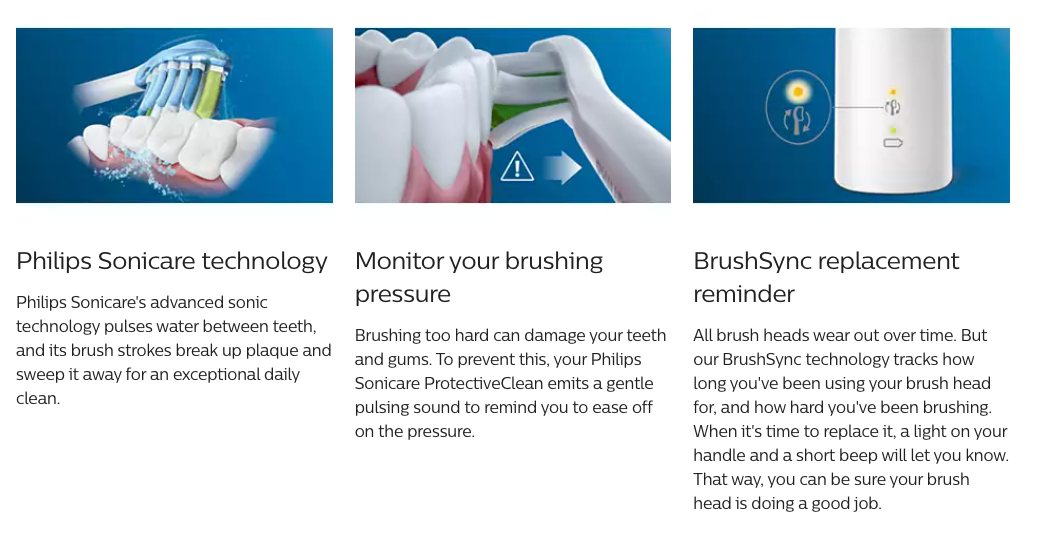 Philips Sonicare technology

Philips Sonicare's advanced sonic technology pulses water between teeth, and its brush strokes break up plaque and sweep it away for an exceptional daily clean.

Monitor your brushing pressure

Brushing too hard can damage your teeth and gums. To prevent this, your Philips Sonicare ProtectiveClean emits a gentle pulsing sound to remind you to ease off on the pressure.

BrushSync replacement reminder

All brush heads wear out over time. But our BrushSync technology tracks how long you've been using your brush head for, and how hard you've been brushing. When it's time to replace it, a light on your handle and a short beep will let you know. That way, you can be sure your brush head is doing a good job.